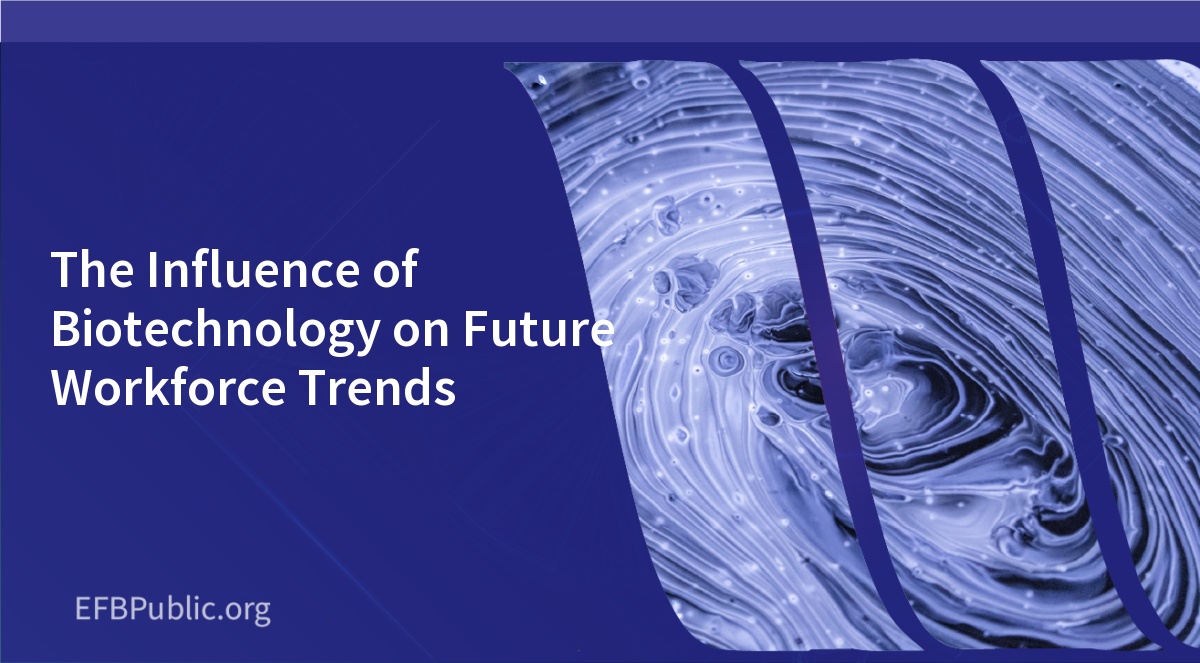 The Influence of Biotechnology on Future Workforce Trends

EFBPublic.org